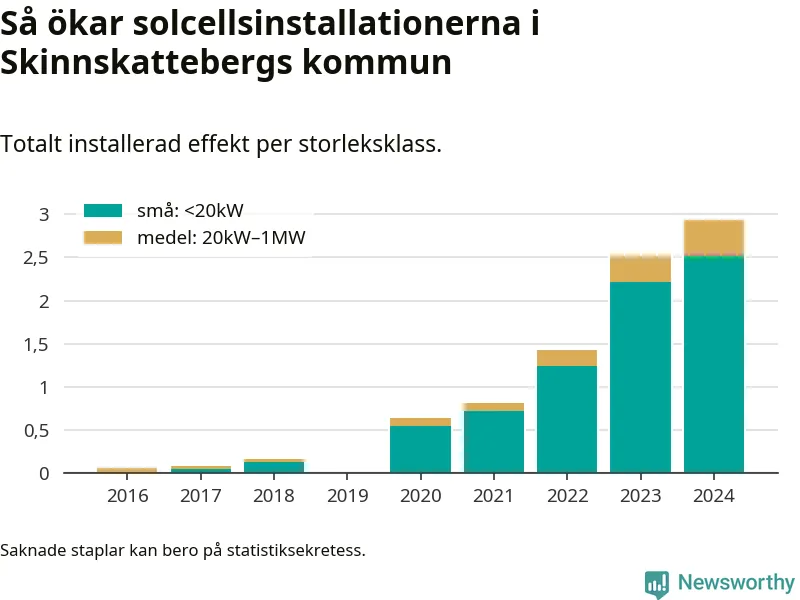 Så ökar solcellsinstallationerna i Skinnskattebergs kommun

Totalt installerad effekt per storleksklass.

små: <20kW
medel: 20kW–1MW

3
2,5
2
1,5
1
0,5
0

2016 2017 2018 2019 2020 2021 2022 2023 2024

Saknade staplar kan bero på statistiksekretess.

Newsworthy